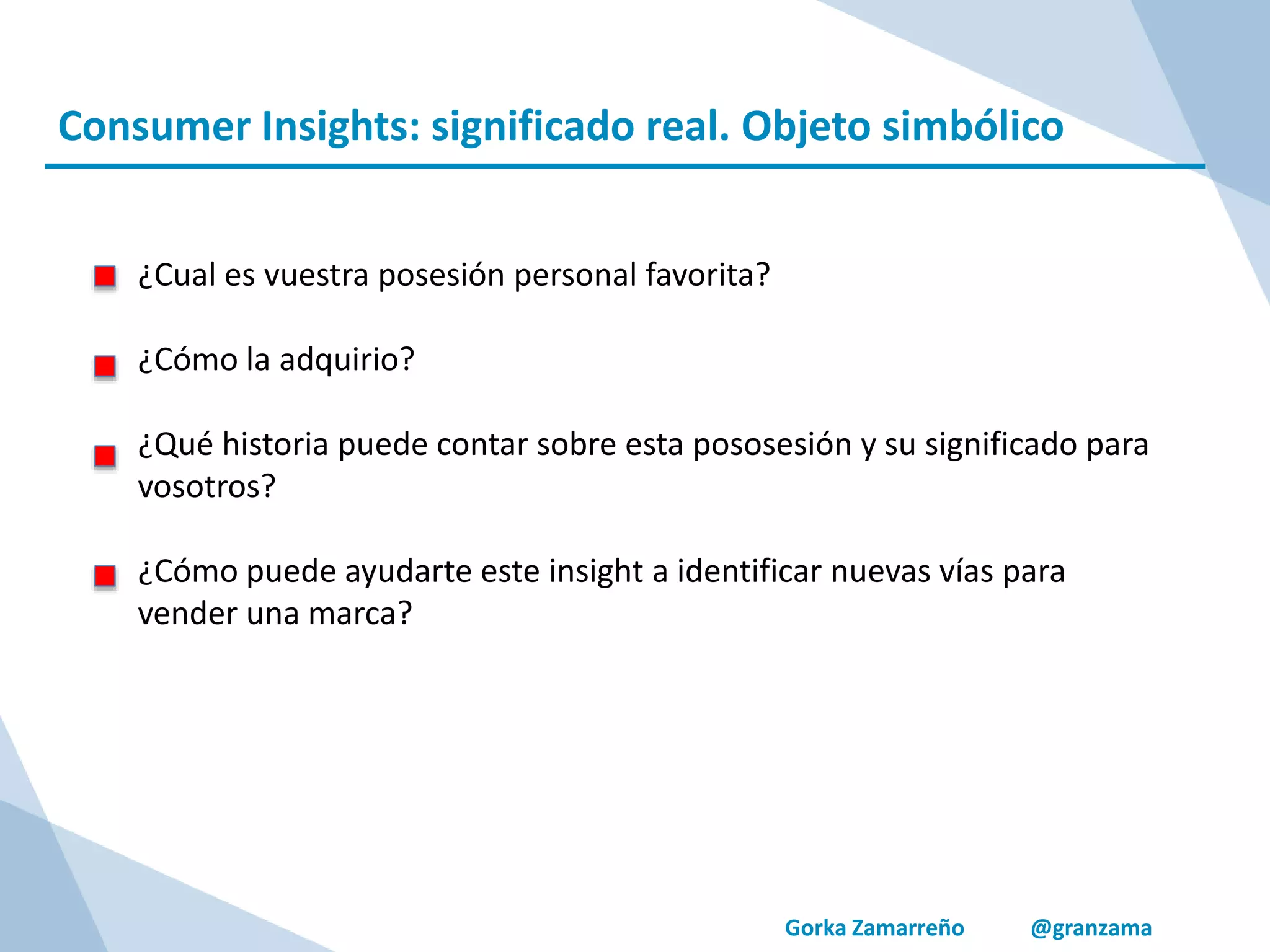 Consumer Insights: significado real. Objeto simbólico

¿Cual es vuestra posesión personal favorita?

¿Cómo la adquirio?

¿Qué historia puede contar sobre esta pososesión y su significado para vosotros?

¿Cómo puede ayudarte este insight a identificar nuevas vías para vender una marca?

Gorka Zamarreño @granzama